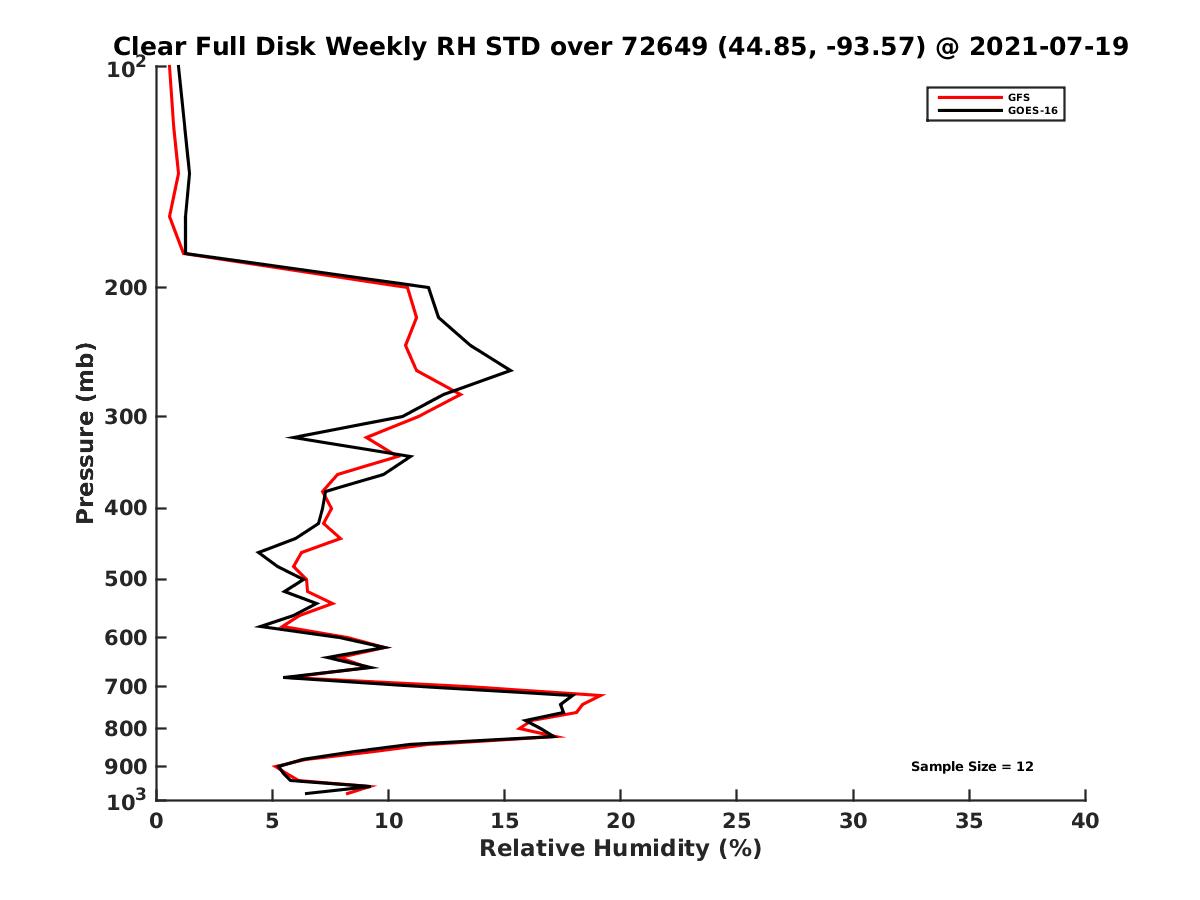 Clear Full Disk Weekly RH STD over 72649 (44.85, -93.57) @ 2021-07-19

GFS
GOES-16

Pressure (mb)

$10^2$
200
300
400
500
600
700
800
900
$10^3$

Sample Size = 12

0 5 10 15 20 25 30 35 40

Relative Humidity (%)